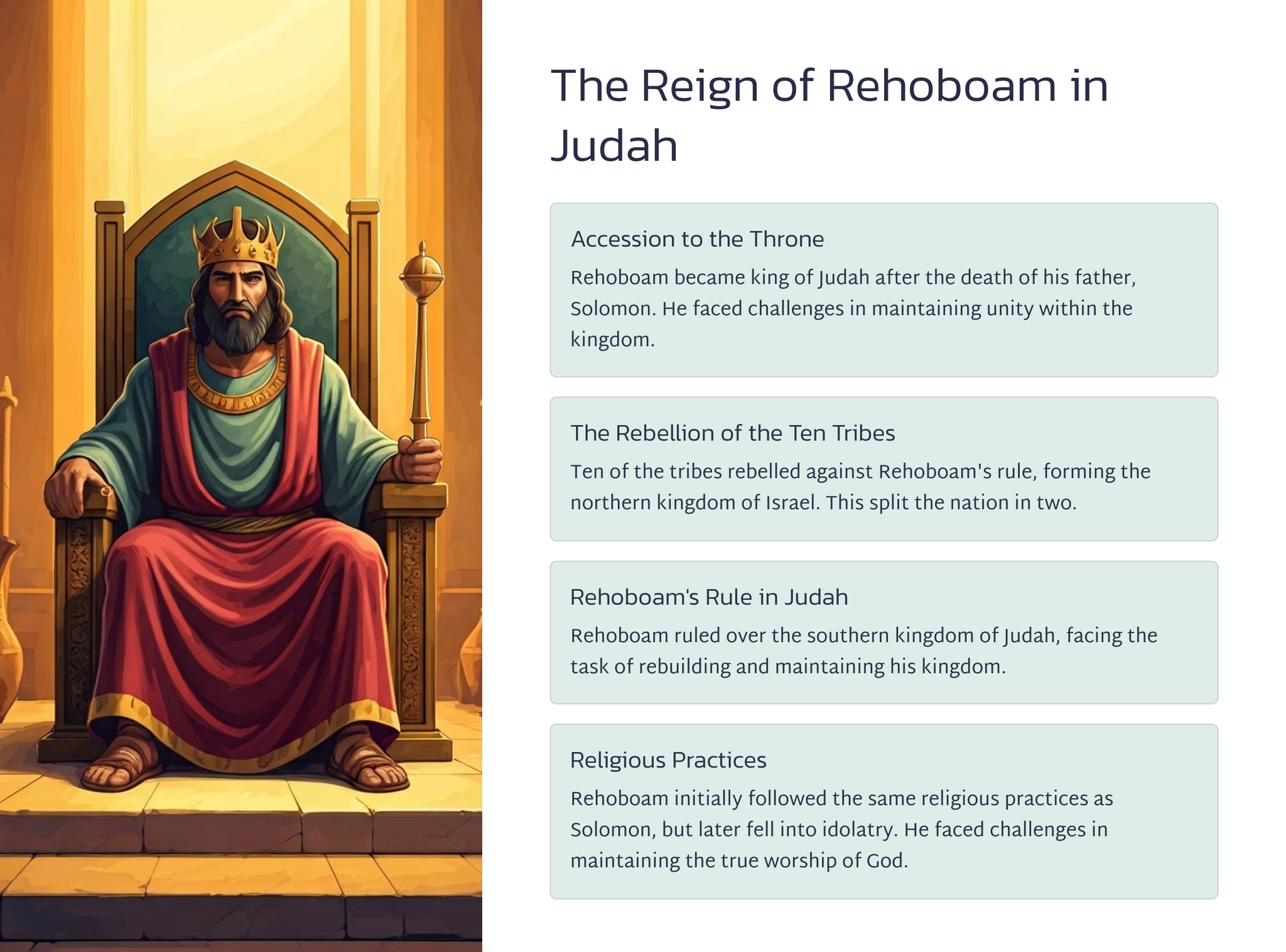 The Reign of Rehoboam in Judah

Accession to the Throne

Rehoboam became king of Judah after the death of his father, Solomon. He faced challenges in maintaining unity within the kingdom.

The Rebellion of the Ten Tribes

Ten of the tribes rebelled against Rehoboam's rule, forming the northern kingdom of Israel. This split the nation in two.

Rehoboam's Rule in Judah

Rehoboam ruled over the southern kingdom of Judah, facing the task of rebuilding and maintaining his kingdom.

Religious Practices

Rehoboam initially followed the same religious practices as Solomon, but later fell into idolatry. He faced challenges in maintaining the true worship of God.